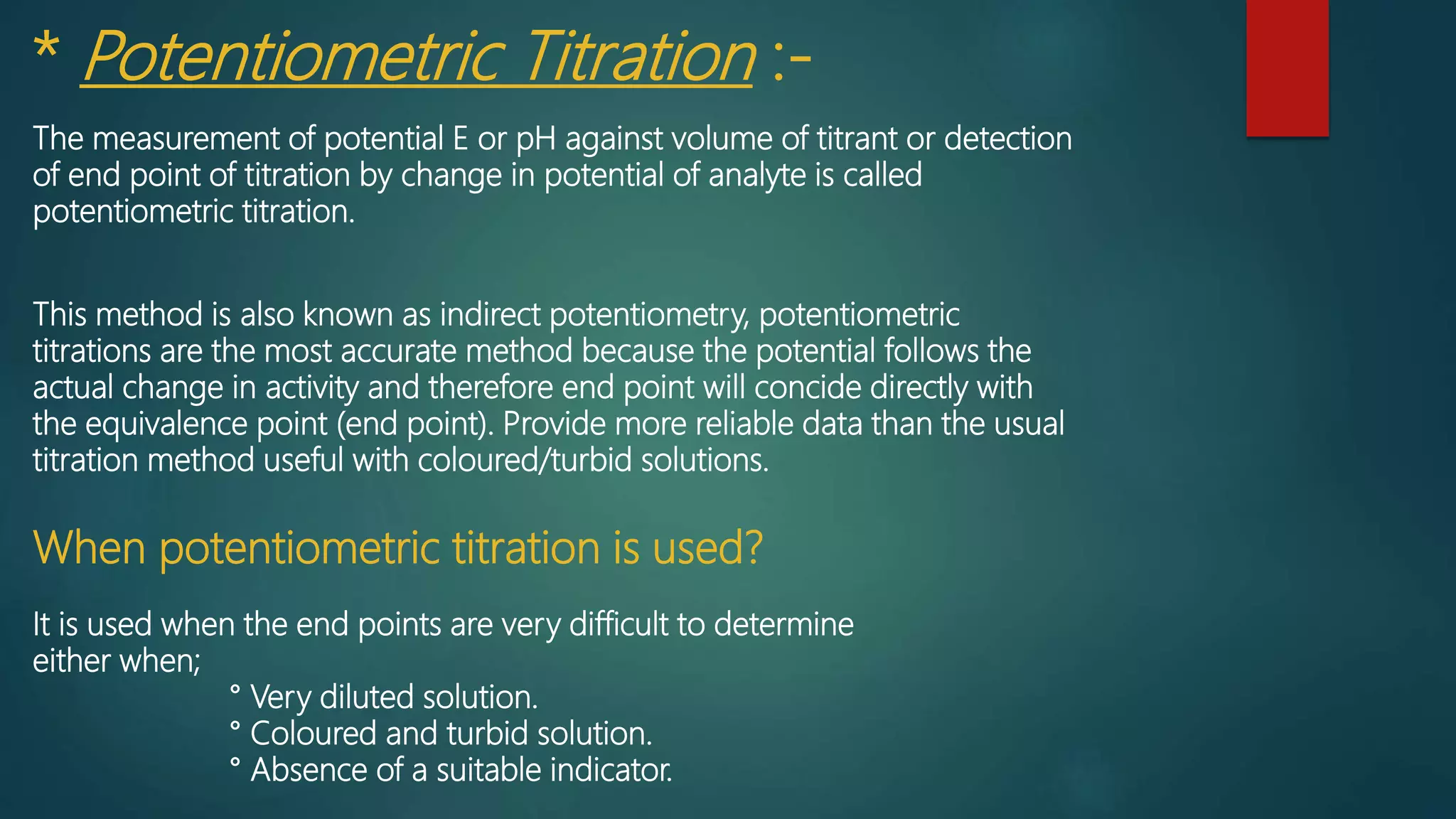 * Potentiometric Titration :-

The measurement of potential E or pH against volume of titrant or detection of end point of titration by change in potential of analyte is called potentiometric titration.

This method is also known as indirect potentiometry, potentiometric titrations are the most accurate method because the potential follows the actual change in activity and therefore end point will concide directly with the equivalence point (end point). Provide more reliable data than the usual titration method useful with coloured/turbid solutions.

When potentiometric titration is used?

It is used when the end points are very difficult to determine either when;
° Very diluted solution.
° Coloured and turbid solution.
° Absence of a suitable indicator.